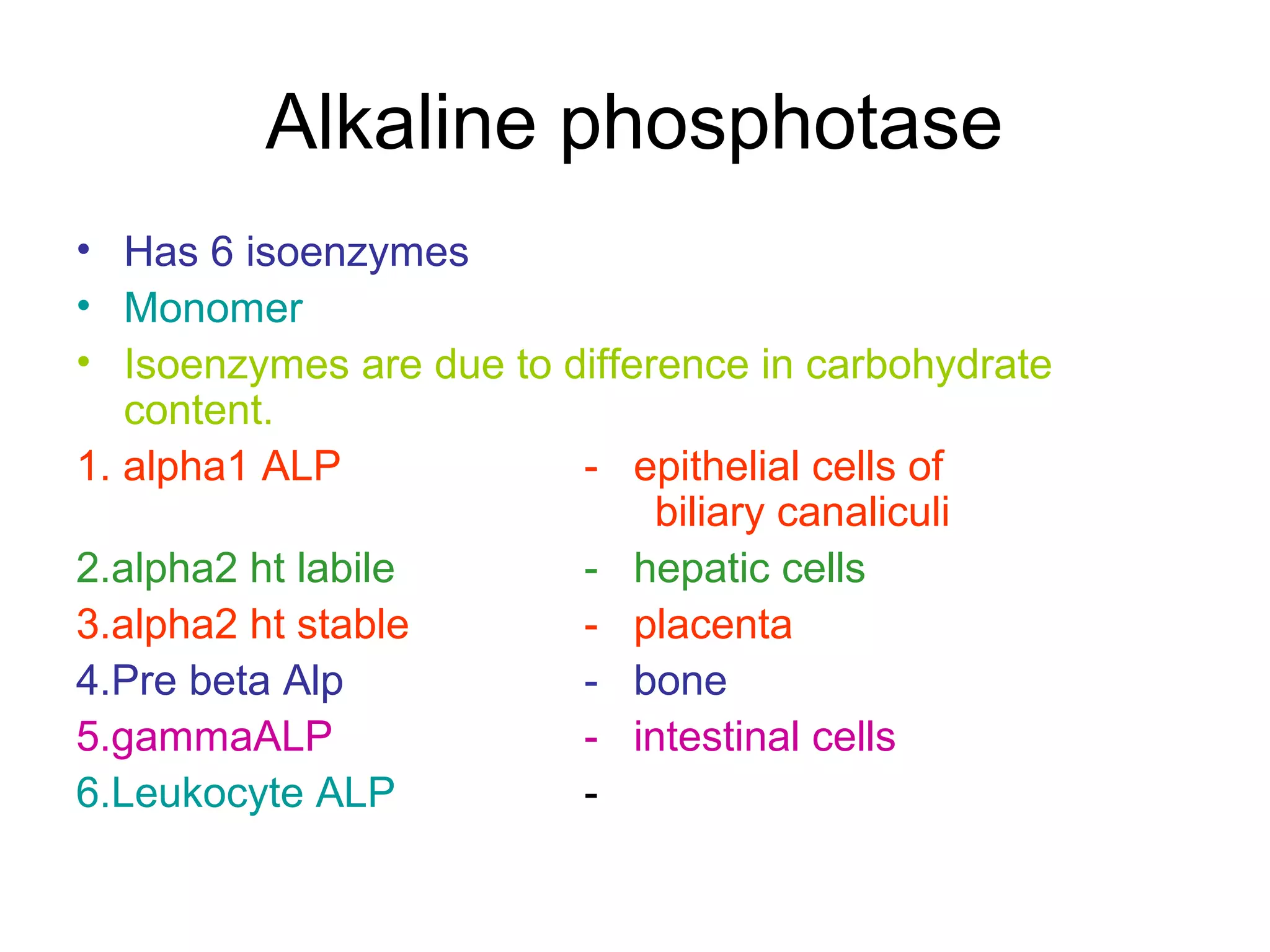 Alkaline phosphotase

• Has 6 isoenzymes
• Monomer
• Isoenzymes are due to difference in carbohydrate content.

1. alpha1 ALP - epithelial cells of biliary canaliculi
2.alpha2 ht labile - hepatic cells
3.alpha2 ht stable - placenta
4.Pre beta Alp - bone
5.gammaALP - intestinal cells
6.Leukocyte ALP -